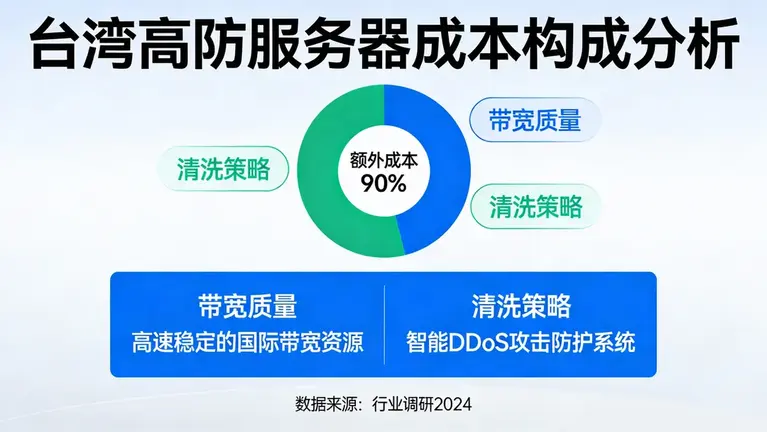 台湾高防服务器成本构成分析

清洗策略

额外成本
90%

带宽质量

清洗策略

带宽质量
高速稳定的国际带宽资源

清洗策略
智能DDoS攻击防护系统

数据来源：行业调研2024